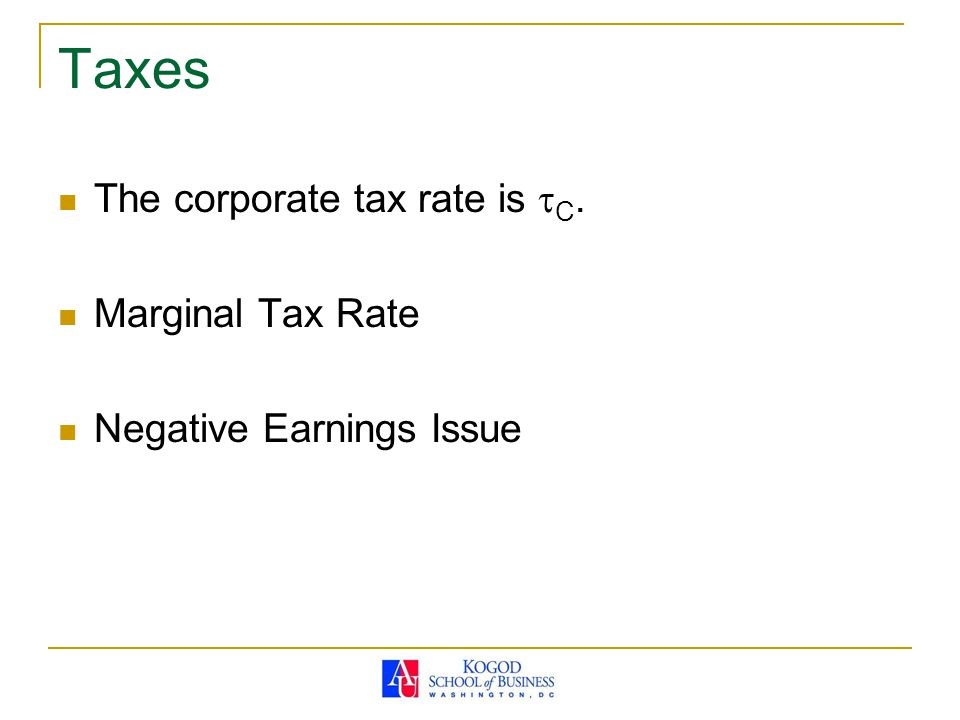 Taxes

The corporate tax rate is $\tau_C$.

Marginal Tax Rate

Negative Earnings Issue

AU KOGOD SCHOOL of BUSINESS WASHINGTON, DC